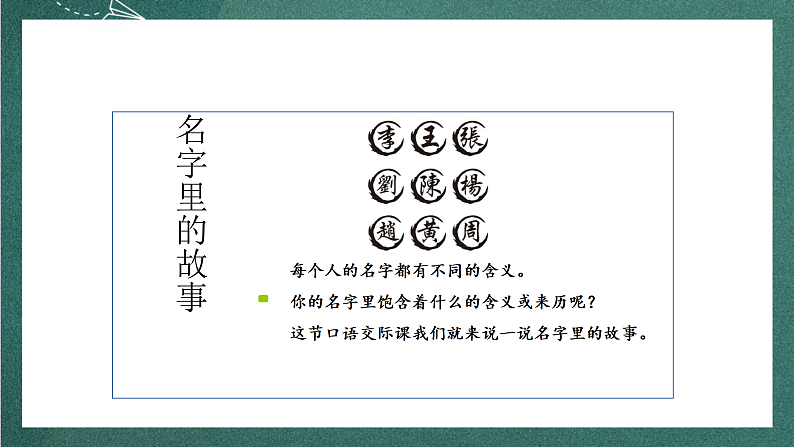 名字里的故事

李 王 張
劉 陳 楊
趙 黃 周

每个人的名字都有不同的含义。
你的名字里饱含着什么的含义或来历呢？
这节口语交际课我们就来说一说名字里的故事。